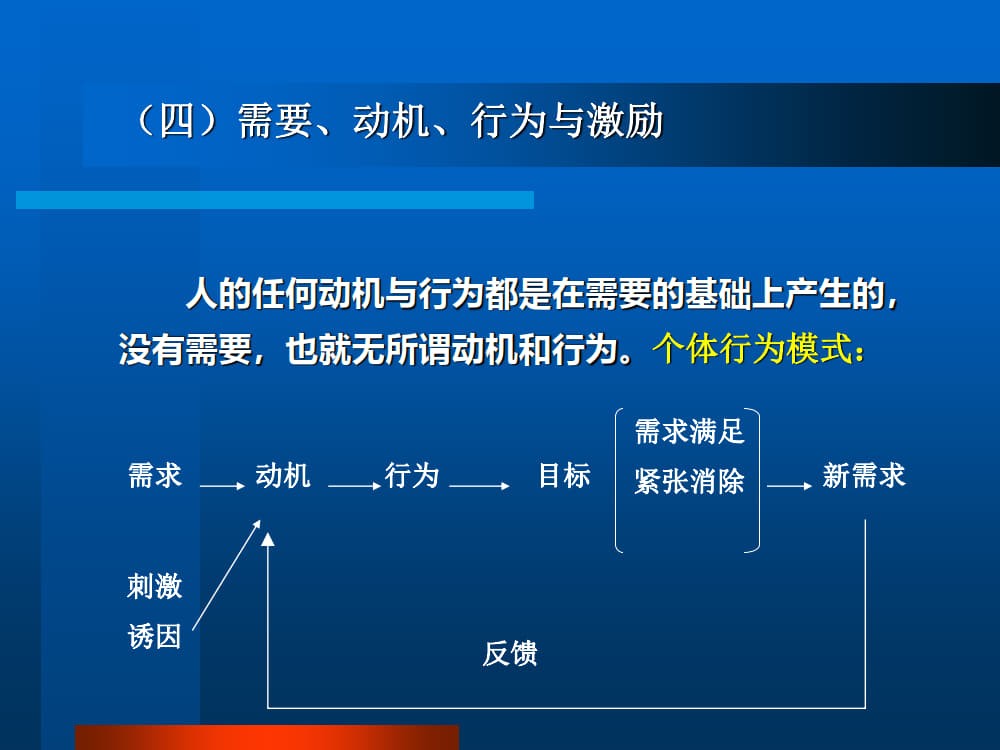 （四）需要、动机、行为与激励

人的任何动机与行为都是在需要的基础上产生的，没有需要，也就无所谓动机和行为。个体行为模式：

需求 动机 行为 目标 需求满足 紧张消除 新需求

刺激
诱因

反馈